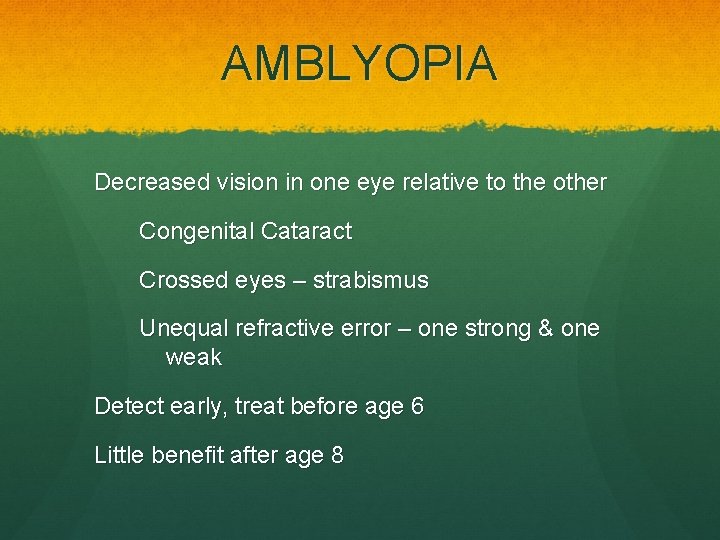 AMBLYOPIA

Decreased vision in one eye relative to the other

Congenital Cataract

Crossed eyes – strabismus

Unequal refractive error – one strong & one weak

Detect early, treat before age 6

Little benefit after age 8